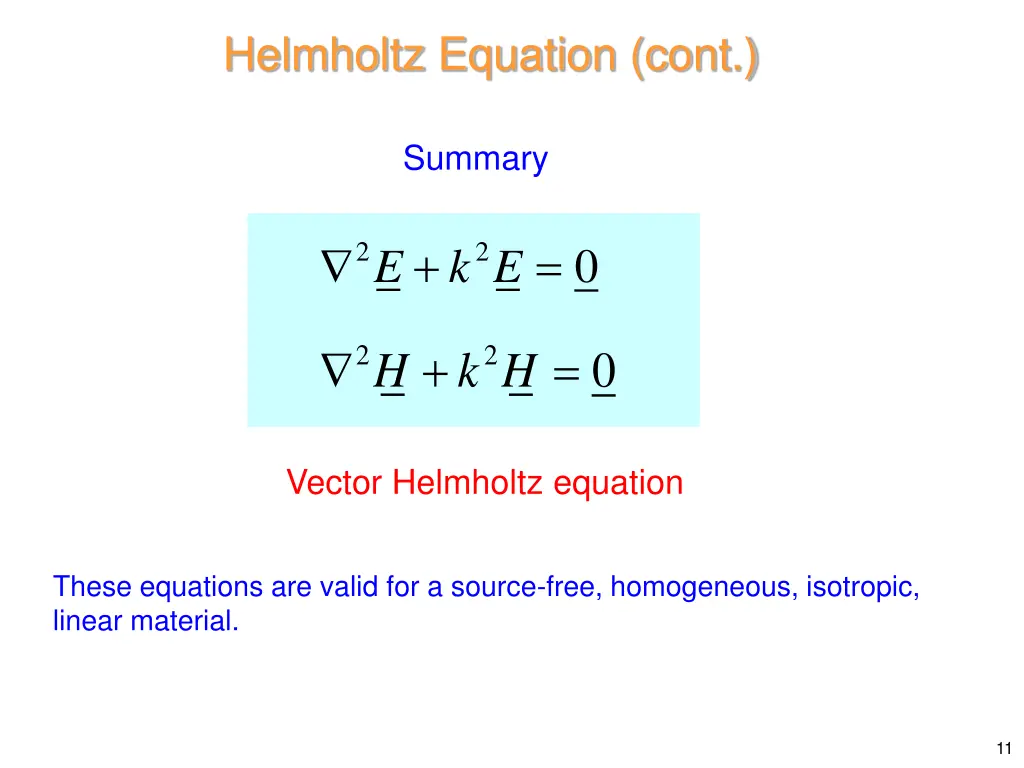 Helmholtz Equation (cont.)

Summary

$\nabla^2 \underline{E} + k^2 \underline{E} = \underline{0}$

$\nabla^2 \underline{H} + k^2 \underline{H} = \underline{0}$

Vector Helmholtz equation

These equations are valid for a source-free, homogeneous, isotropic, linear material.

11